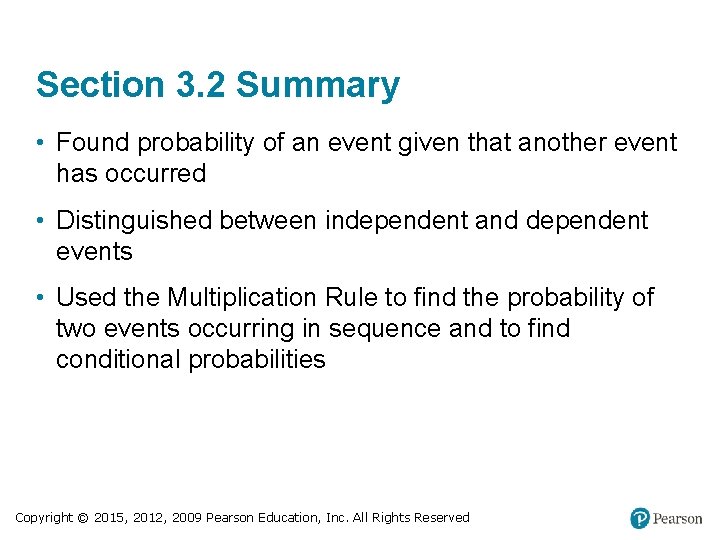 Section 3.2 Summary

• Found probability of an event given that another event has occurred

• Distinguished between independent and dependent events

• Used the Multiplication Rule to find the probability of two events occurring in sequence and to find conditional probabilities

Copyright © 2015, 2012, 2009 Pearson Education, Inc. All Rights Reserved

Pearson